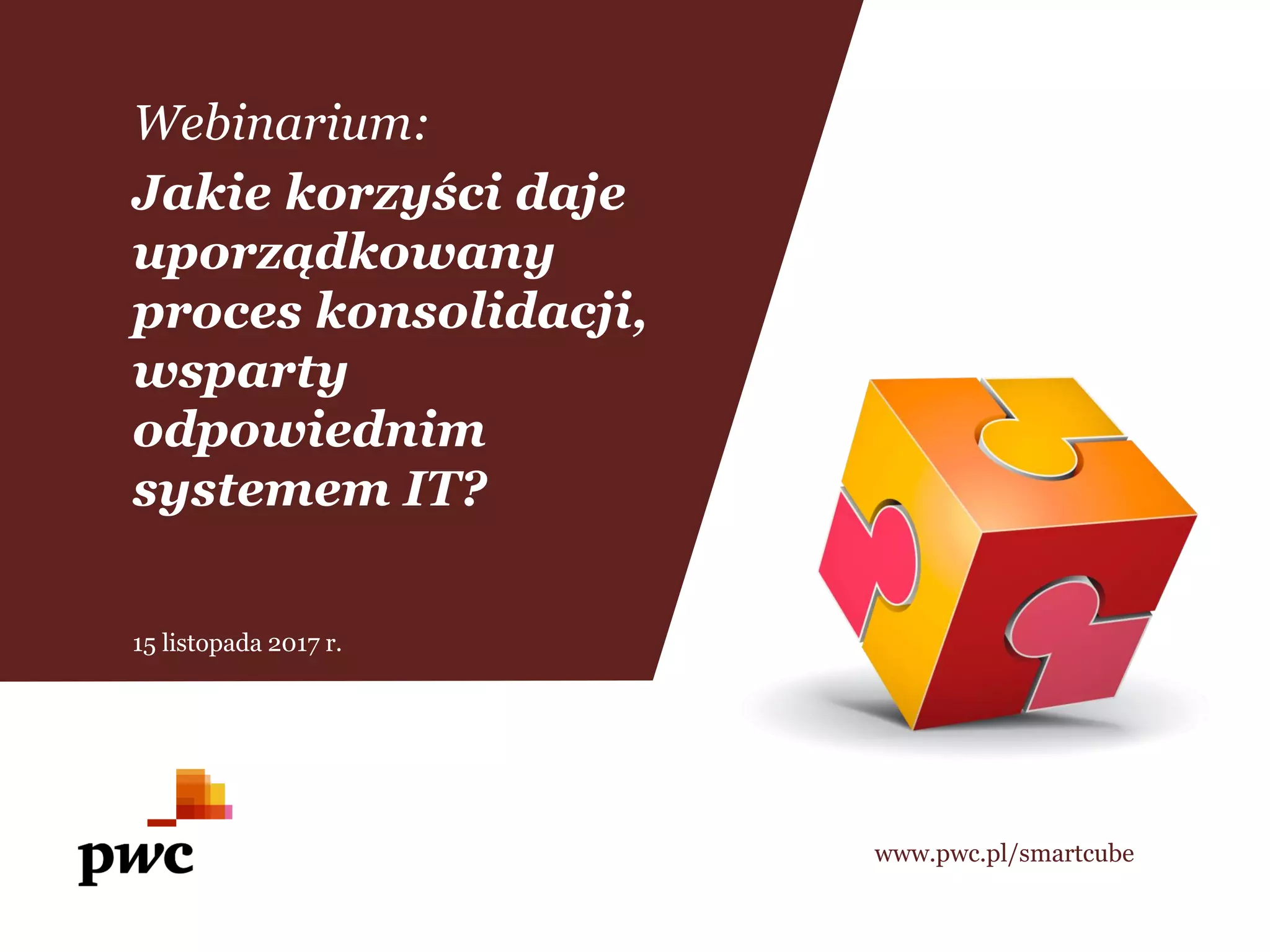 Webinarium:

Jakie korzyści daje uporządkowany proces konsolidacji, wsparty odpowiednim systemem IT?

15 listopada 2017 r.

pwc

www.pwc.pl/smartcube